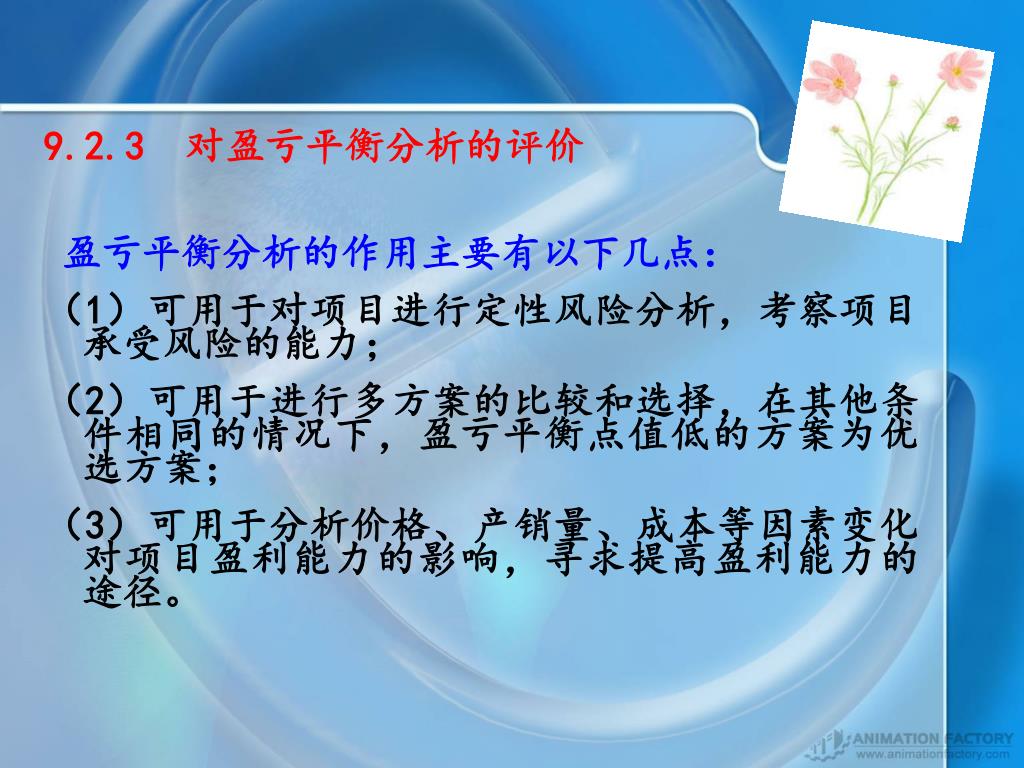 9.2.3 对盈亏平衡分析的评价

盈亏平衡分析的作用主要有以下几点：

（1）可用于对项目进行定性风险分析，考察项目承受风险的能力；

（2）可用于进行多方案的比较和选择，在其他条件相同的情况下，盈亏平衡点值低的方案为优选方案；

（3）可用于分析价格、产销量、成本等因素变化对项目盈利能力的影响，寻求提高盈利能力的途径。

ANIMATION FACTORY
www.animationfactory.com